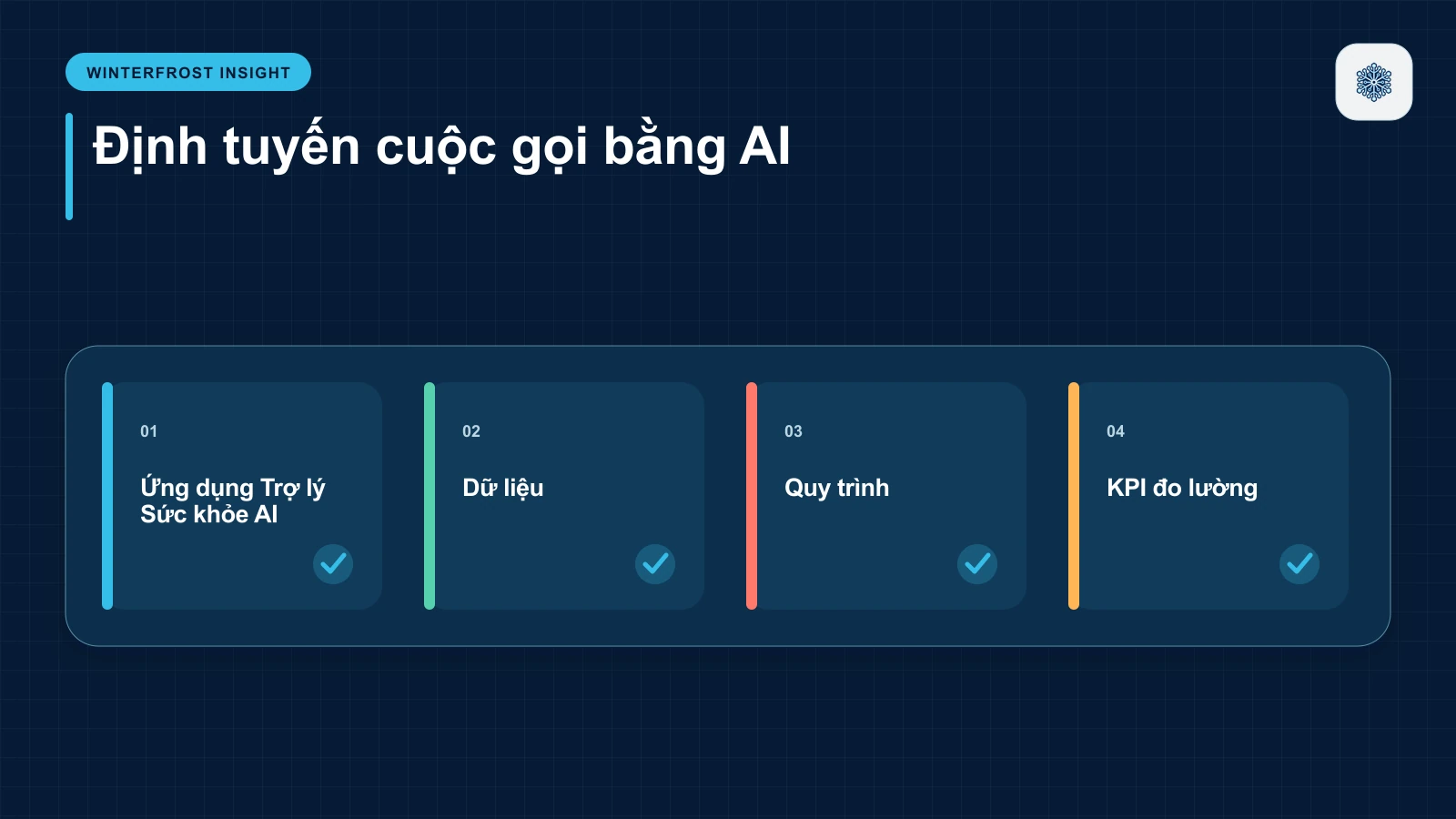 WINTERFROST INSIGHT

Định tuyến cuộc gọi bằng AI

01

Ứng dụng Trợ lý Sức khỏe AI

02

Dữ liệu

03

Quy trình

04

KPI đo lường